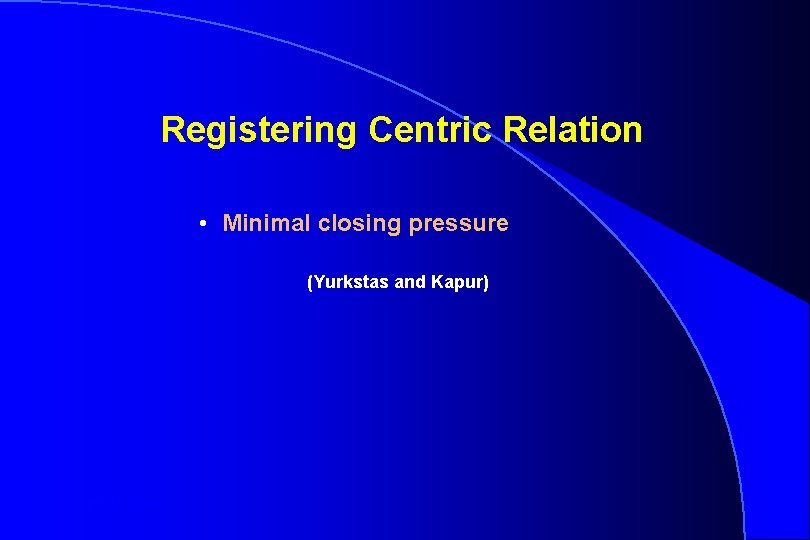 Registering Centric Relation

• Minimal closing pressure

(Yurkstas and Kapur)